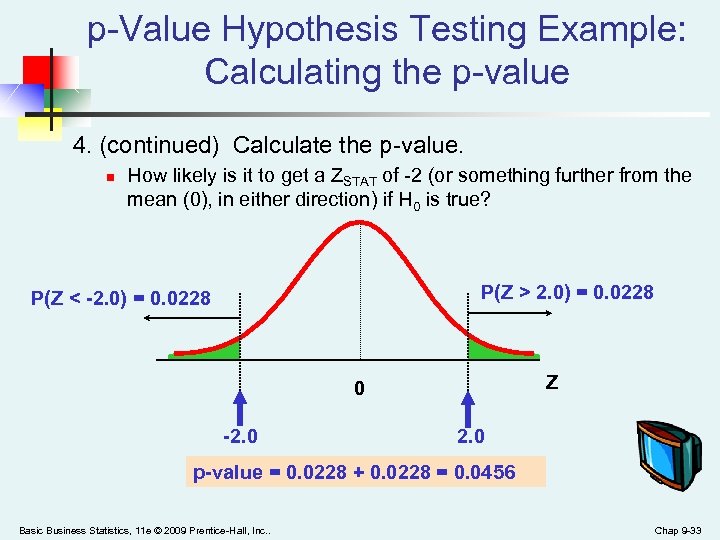 p-Value Hypothesis Testing Example: Calculating the p-value

4. (continued) Calculate the p-value.

How likely is it to get a $Z_{STAT}$ of -2 (or something further from the mean (0), in either direction) if $H_0$ is true?

P(Z < -2.0) = 0.0228

P(Z > 2.0) = 0.0228

0

Z

-2.0

2.0

p-value = 0.0228 + 0.0228 = 0.0456

Basic Business Statistics, 11e © 2009 Prentice-Hall, Inc..

Chap 9-33